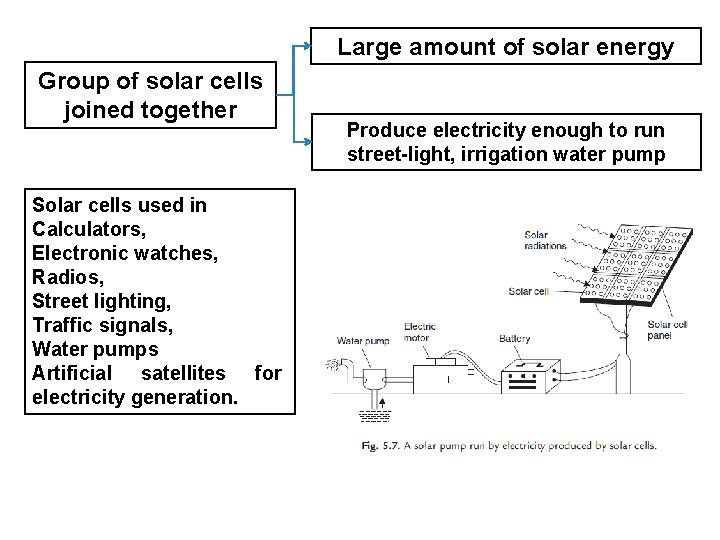 Group of solar cells joined together

Large amount of solar energy

Produce electricity enough to run street-light, irrigation water pump

Solar cells used in
Calculators,
Electronic watches,
Radios,
Street lighting,
Traffic signals,
Water pumps
Artificial satellites for electricity generation.

Solar radiations
Solar cell
Solar cell panel
Water pump
Electric motor
Battery

Fig. 5.7. A solar pump run by electricity produced by solar cells.